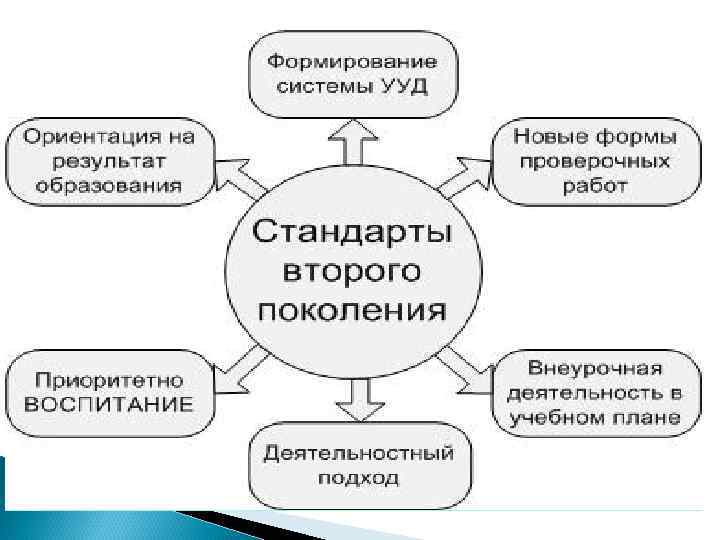 Формирование системы УУД

Ориентация на результат образования

Новые формы проверочных работ

Стандарты второго поколения

Приоритетно ВОСПИТАНИЕ

Внеурочная деятельность в учебном плане

Деятельностный подход